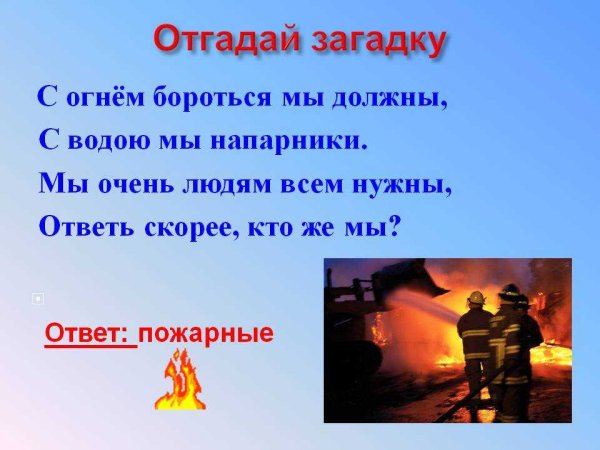 Отгадай загадку

С огнём бороться мы должны,
С водою мы напарники.
Мы очень людям всем нужны,
Ответь скорее, кто же мы?

Ответ: пожарные